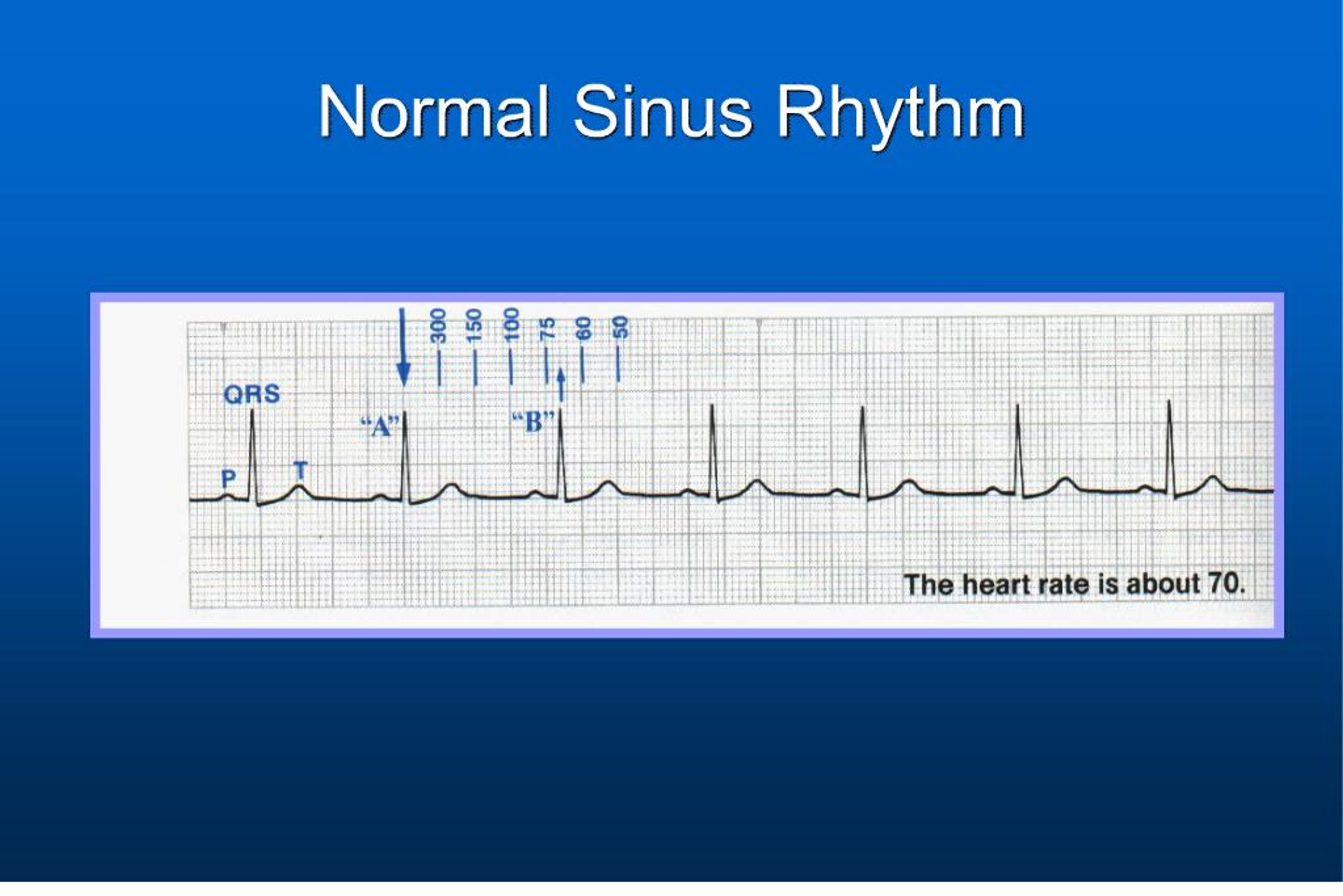 Normal Sinus Rhythm

300
150
100
75
60
50

QRS
"A"
"B"
P
T

The heart rate is about 70.